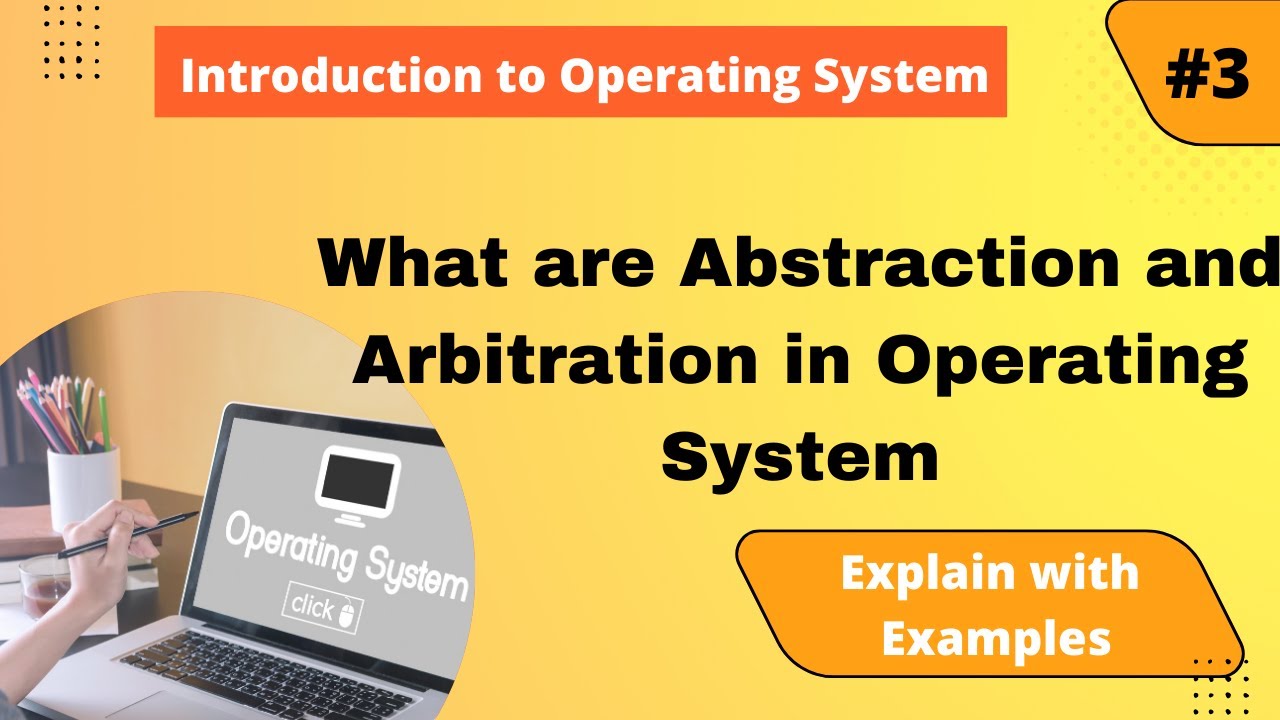 Introduction to Operating System

#3

What are Abstraction and Arbitration in Operating System

Operating System

click

Explain with Examples